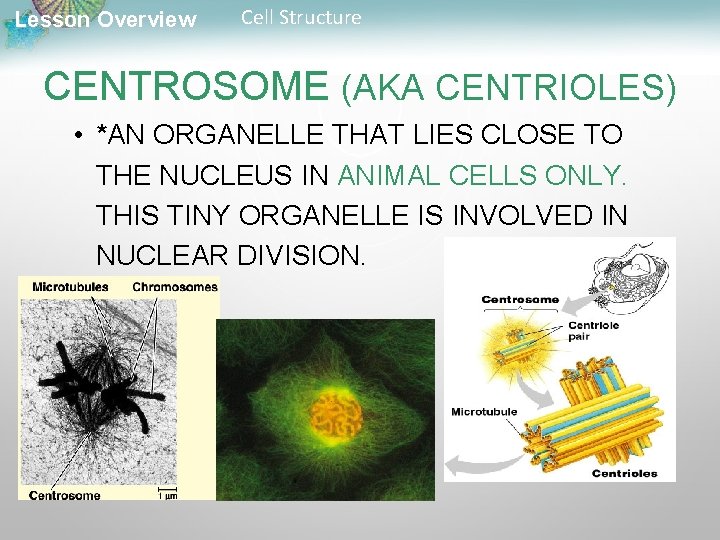 Lesson Overview Cell Structure

CENTROSOME (AKA CENTRIOLES)

• *AN ORGANELLE THAT LIES CLOSE TO THE NUCLEUS IN ANIMAL CELLS ONLY. THIS TINY ORGANELLE IS INVOLVED IN NUCLEAR DIVISION.

Microtubules

Chromosomes

Centrosome

1 µm

Centrosome

Centriole pair

Microtubule

Centrioles